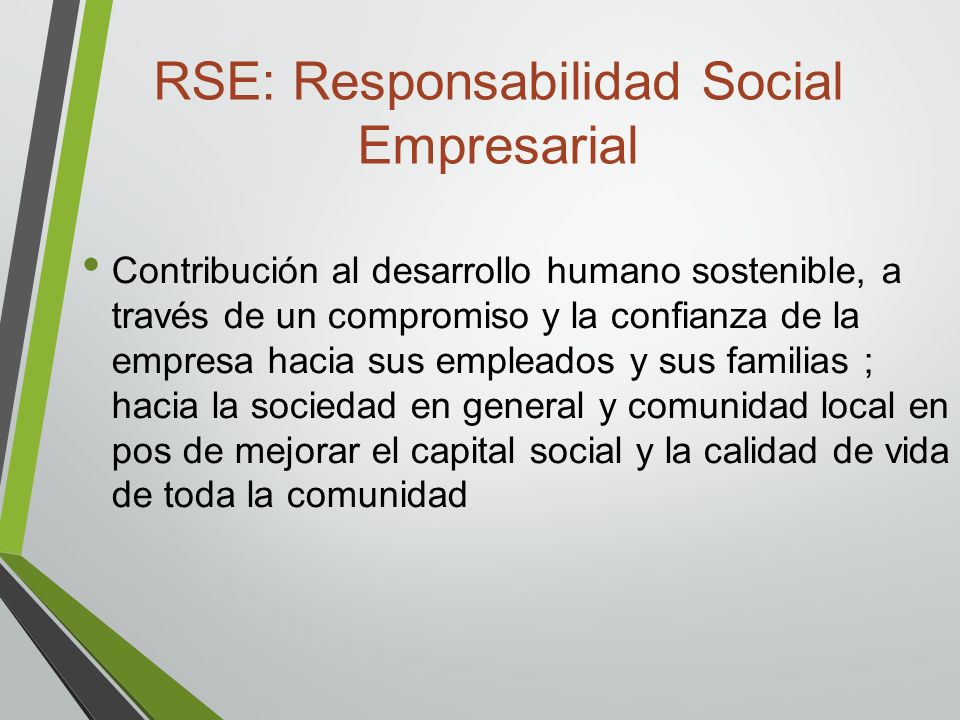 RSE: Responsabilidad Social Empresarial

• Contribución al desarrollo humano sostenible, a través de un compromiso y la confianza de la empresa hacia sus empleados y sus familias ; hacia la sociedad en general y comunidad local en pos de mejorar el capital social y la calidad de vida de toda la comunidad